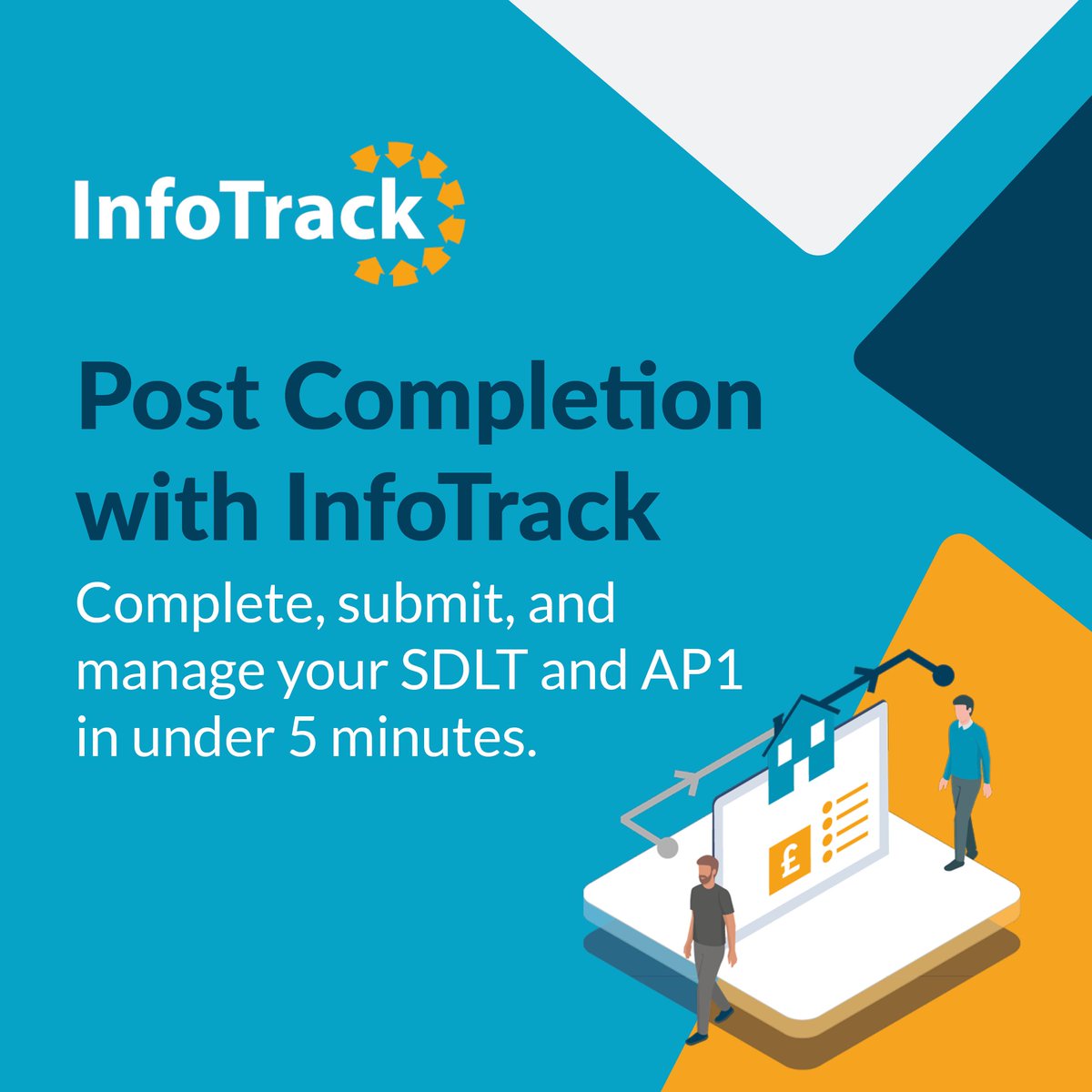 InfoTrack

Post Completion with InfoTrack

Complete, submit, and manage your SDLT and AP1 in under 5 minutes.

£